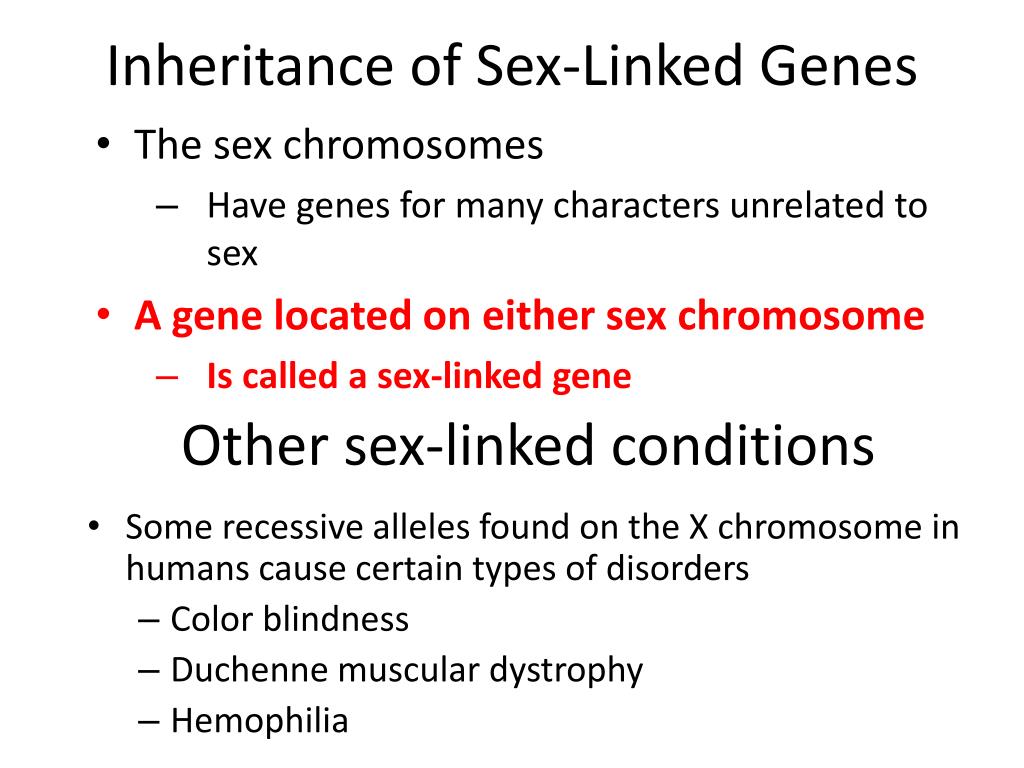 Inheritance of Sex-Linked Genes

• The sex chromosomes
  – Have genes for many characters unrelated to sex
• A gene located on either sex chromosome
  – Is called a sex-linked gene

Other sex-linked conditions

• Some recessive alleles found on the X chromosome in humans cause certain types of disorders
  – Color blindness
  – Duchenne muscular dystrophy
  – Hemophilia